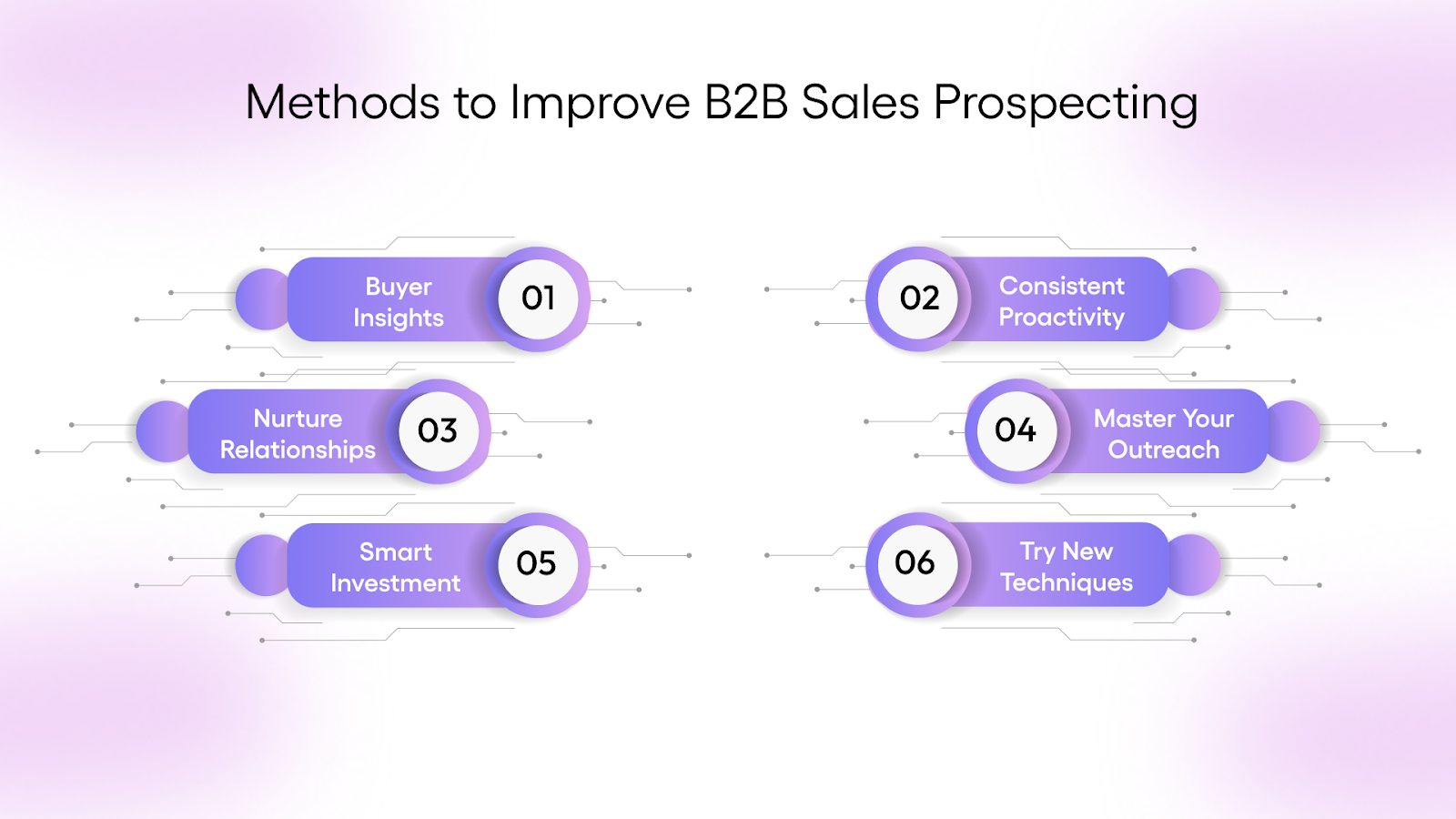 Methods to Improve B2B Sales Prospecting

Buyer Insights 01

02 Consistent Proactivity

Nurture Relationships 03

04 Master Your Outreach

Smart Investment 05

06 Try New Techniques